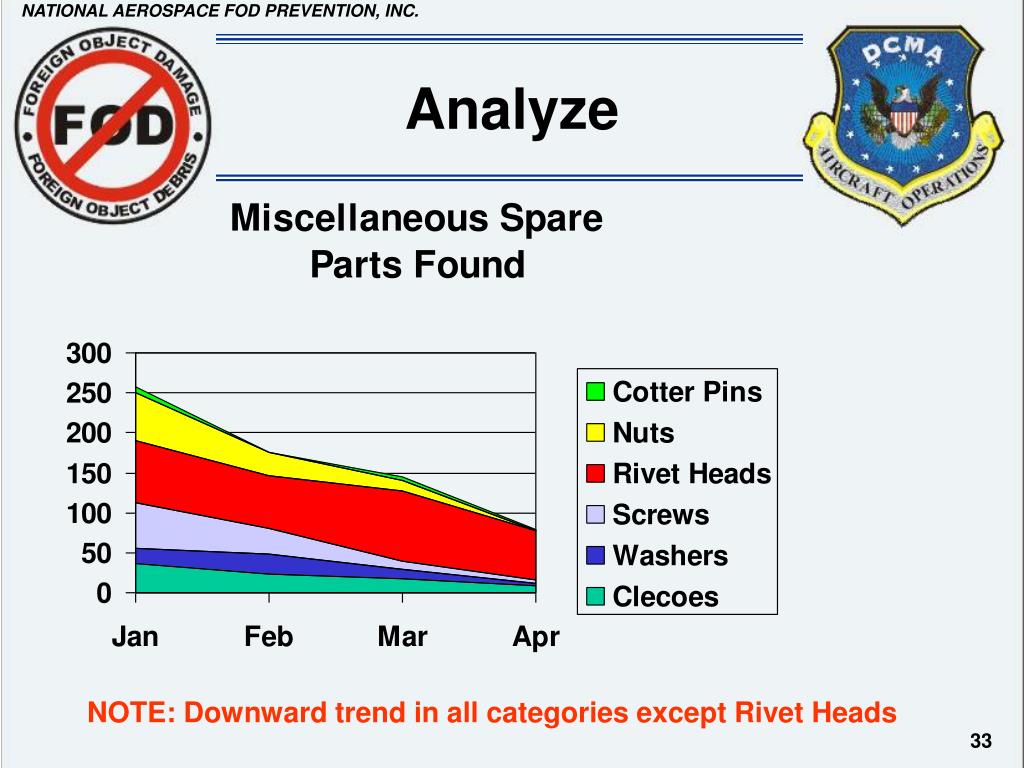 NATIONAL AEROSPACE FOD PREVENTION, INC.

FOREIGN OBJECT DAMAGE
FOD
FOREIGN OBJECT DEBRIS

Analyze

DCMA
AIRCRAFT OPERATIONS

Miscellaneous Spare Parts Found

300
250
200
150
100
50
0

Jan Feb Mar Apr

Cotter Pins
Nuts
Rivet Heads
Screws
Washers
Clecoes

NOTE: Downward trend in all categories except Rivet Heads

33